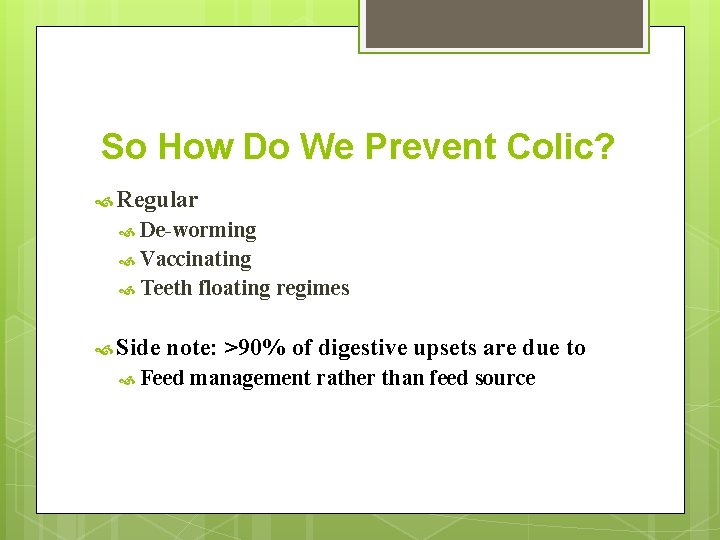 So How Do We Prevent Colic?

Regular
De-worming
Vaccinating
Teeth floating regimes

Side note: >90% of digestive upsets are due to
Feed management rather than feed source